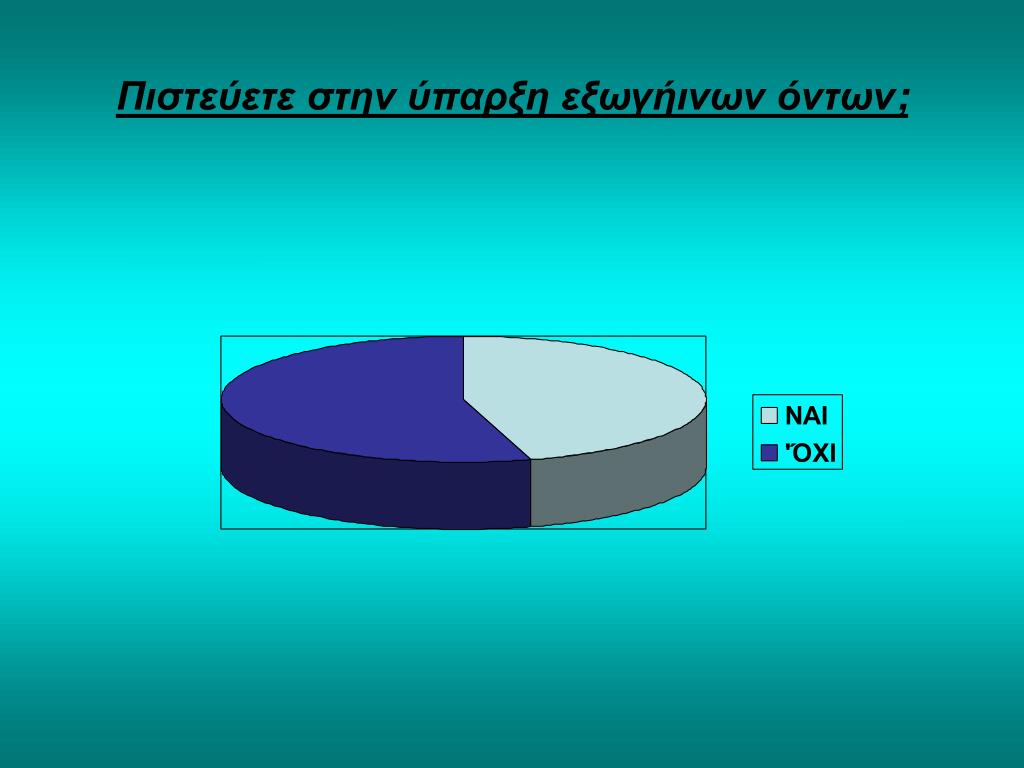 Πιστεύετε στην ύπαρξη εξωγήινων όντων;

ΝΑΙ
ΌΧΙ